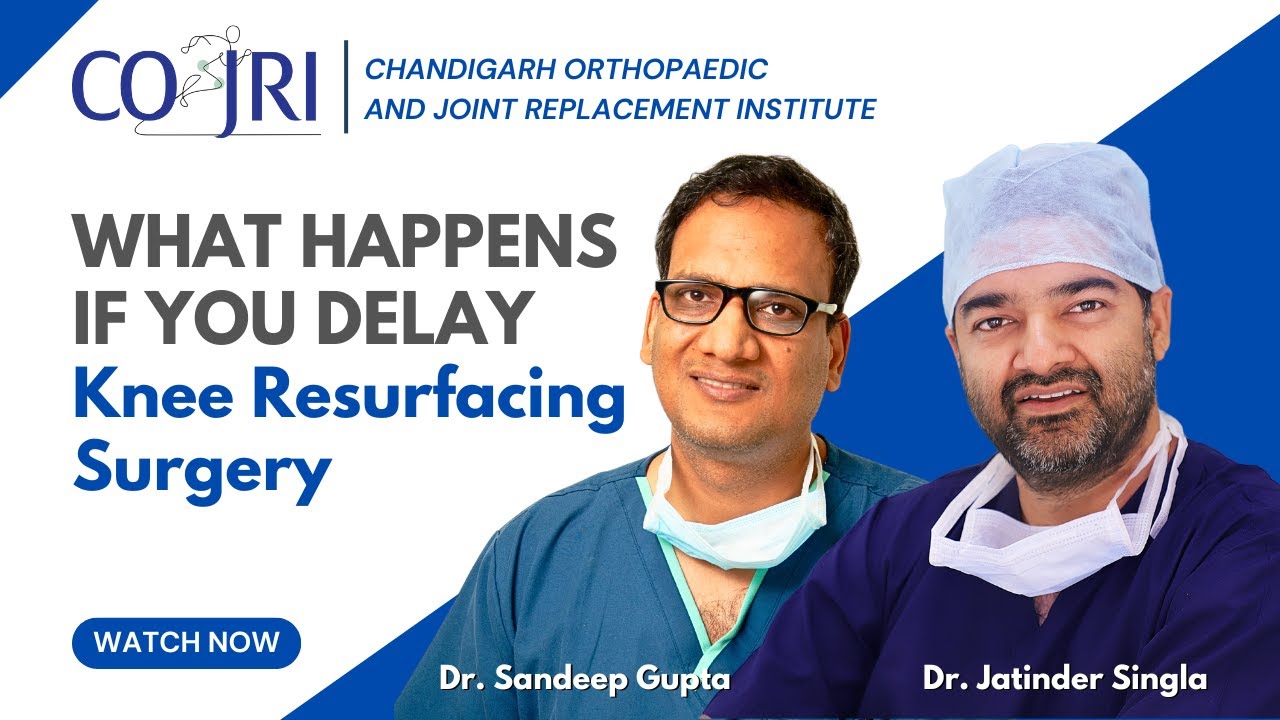 COJRI
CHANDIGARH ORTHOPAEDIC AND JOINT REPLACEMENT INSTITUTE

WHAT HAPPENS IF YOU DELAY
Knee Resurfacing Surgery

WATCH NOW

Dr. Sandeep Gupta

Dr. Jatinder Singla